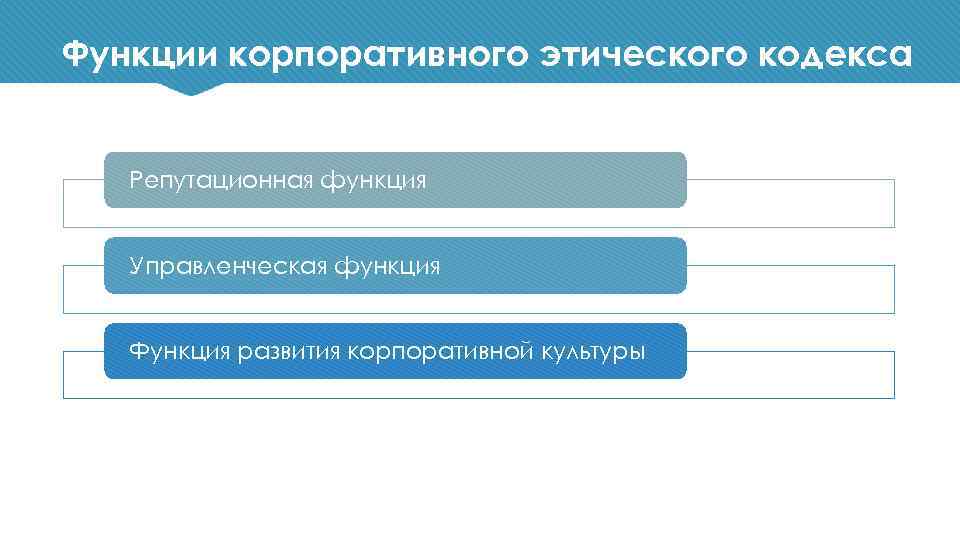 Функции корпоративного этического кодекса

Репутационная функция

Управленческая функция

Функция развития корпоративной культуры